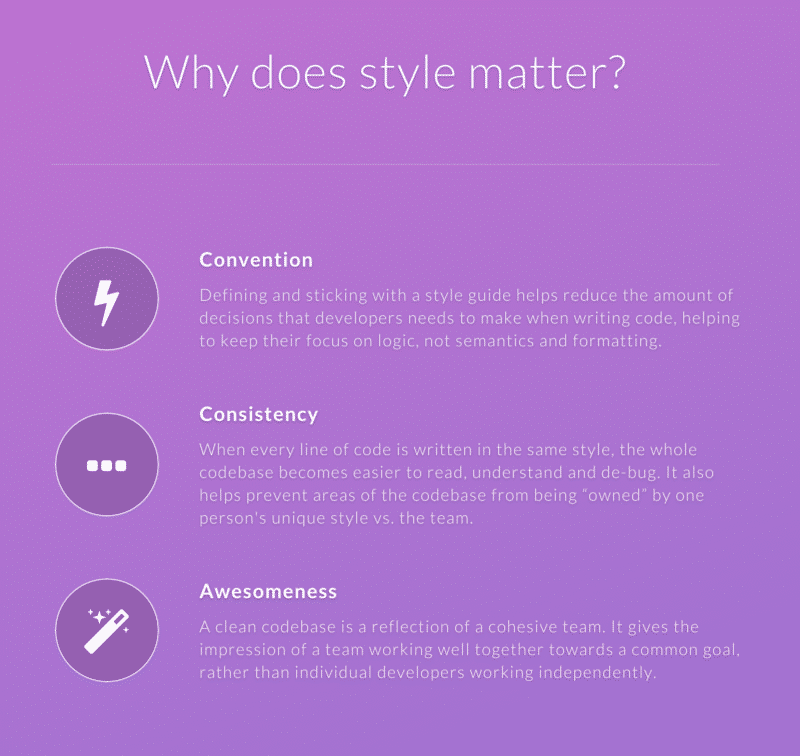 Why does style matter?

Convention

Defining and sticking with a style guide helps reduce the amount of decisions that developers needs to make when writing code, helping to keep their focus on logic, not semantics and formatting.

Consistency

When every line of code is written in the same style, the whole codebase becomes easier to read, understand and de-bug. It also helps prevent areas of the codebase from being “owned” by one person's unique style vs. the team.

Awesomeness

A clean codebase is a reflection of a cohesive team. It gives the impression of a team working well together towards a common goal, rather than individual developers working independently.